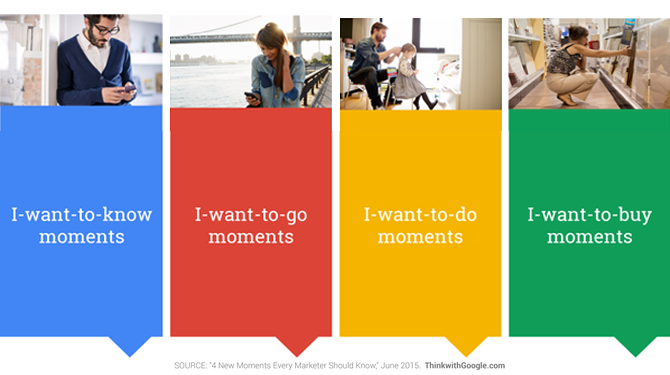 I-want-to-know moments

I-want-to-go moments

I-want-to-do moments

I-want-to-buy moments

SOURCE: "4 New Moments Every Marketer Should Know," June 2015. ThinkwithGoogle.com